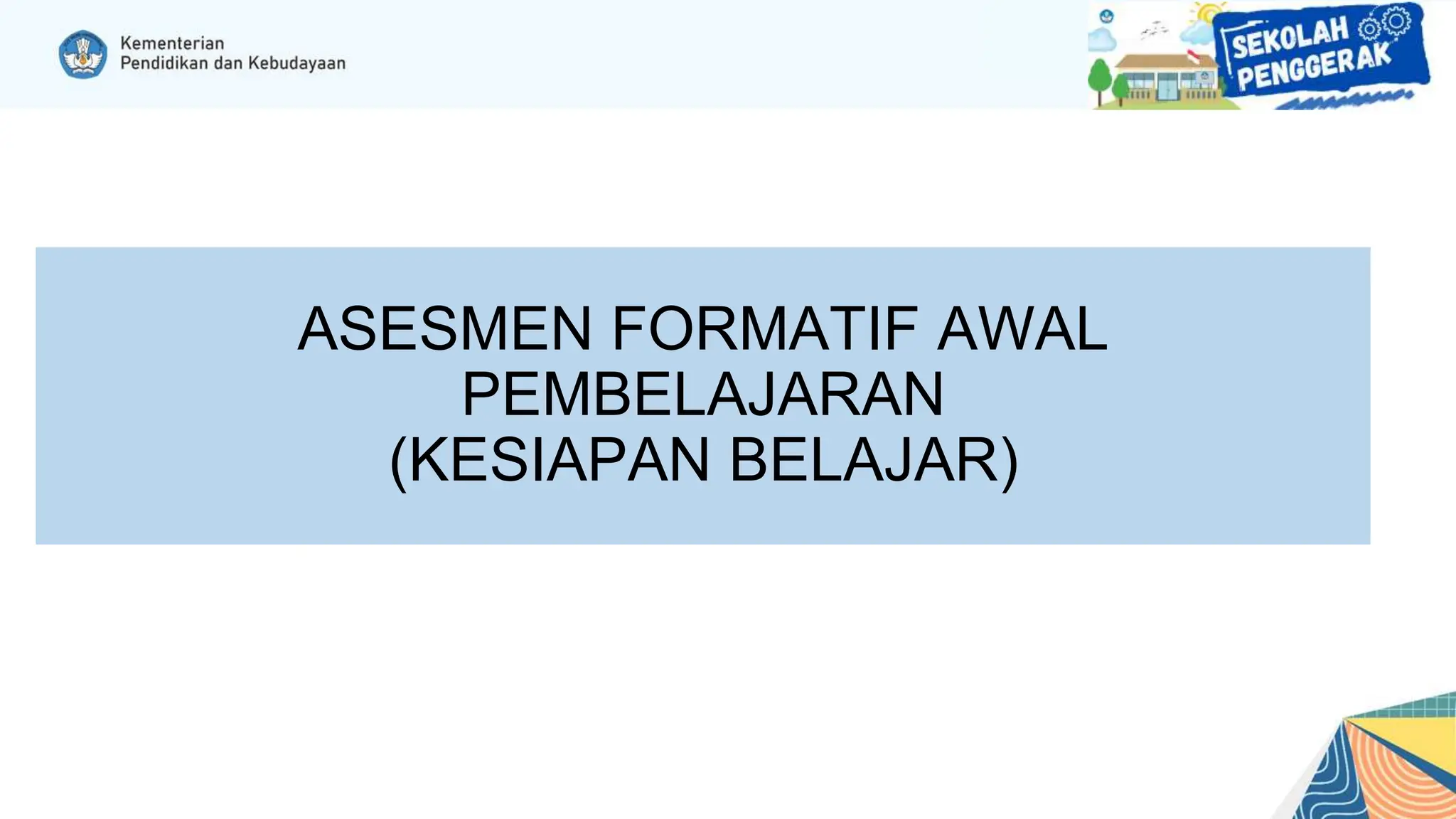 Kementerian
Pendidikan dan Kebudayaan

SEKOLAH PENGGERAK

ASESMEN FORMATIF AWAL
PEMBELAJARAN
(KESIAPAN BELAJAR)